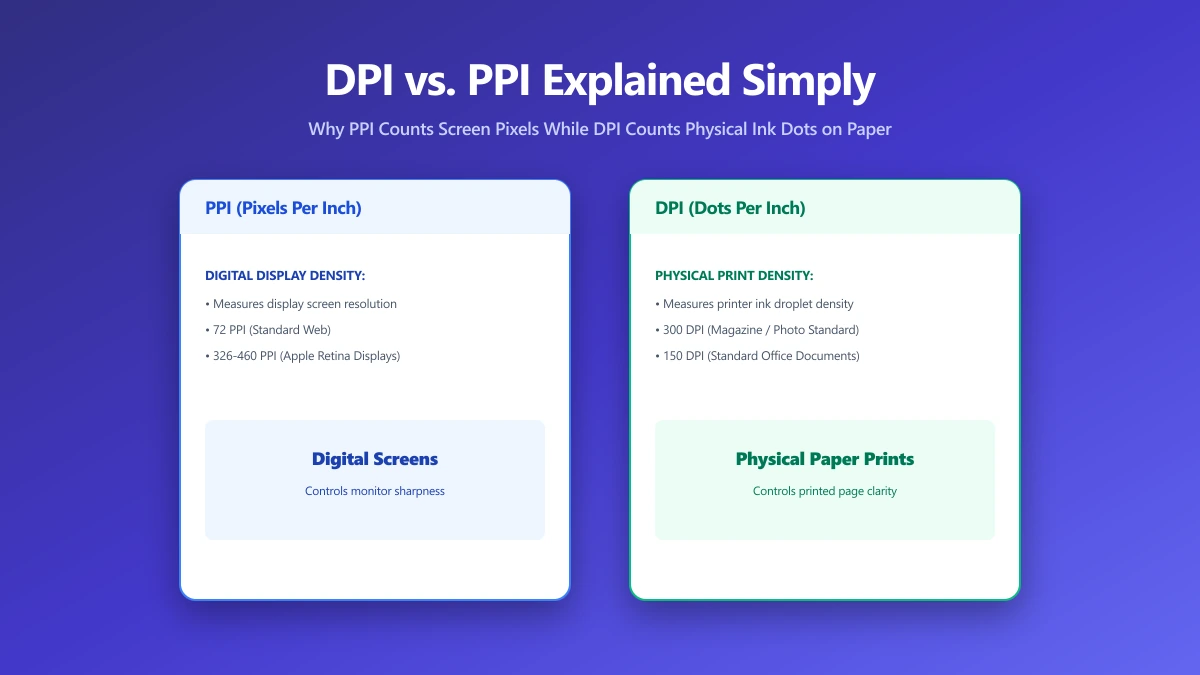 DPI vs. PPI Explained Simply

Why PPI Counts Screen Pixels While DPI Counts Physical Ink Dots on Paper

PPI (Pixels Per Inch)

DIGITAL DISPLAY DENSITY:

• Measures display screen resolution
• 72 PPI (Standard Web)
• 326-460 PPI (Apple Retina Displays)

Digital Screens

Controls monitor sharpness

DPI (Dots Per Inch)

PHYSICAL PRINT DENSITY:

• Measures printer ink droplet density
• 300 DPI (Magazine / Photo Standard)
• 150 DPI (Standard Office Documents)

Physical Paper Prints

Controls printed page clarity